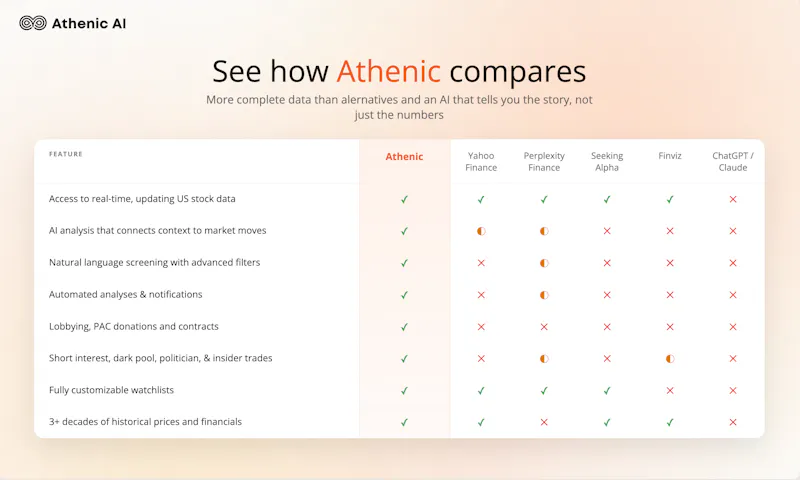 Athenic AI

See how Athenic compares

More complete data than alernatives and an AI that tells you the story, not just the numbers

| FEATURE | Athenic | Yahoo Finance | Perplexity Finance | Seeking Alpha | Finviz | ChatGPT / Claude |
|---|---|---|---|---|---|---|
| Access to real-time, updating US stock data | ✓ | ✓ | ✓ | ✓ | ✓ | ✕ |
| AI analysis that connects context to market moves | ✓ | ◐ | ◐ | ✕ | ✕ | ✕ |
| Natural language screening with advanced filters | ✓ | ✕ | ◐ | ✕ | ✕ | ✕ |
| Automated analyses & notifications | ✓ | ✕ | ◐ | ✕ | ✕ | ✕ |
| Lobbying, PAC donations and contracts | ✓ | ✕ | ✕ | ✕ | ✕ | ✕ |
| Short interest, dark pool, politician, & insider trades | ✓ | ✕ | ◐ | ✕ | ◐ | ✕ |
| Fully customizable watchlists | ✓ | ✓ | ✓ | ✓ | ✕ | ✕ |
| 3+ decades of historical prices and financials | ✓ | ✓ | ✕ | ✓ | ✓ | ✕ |